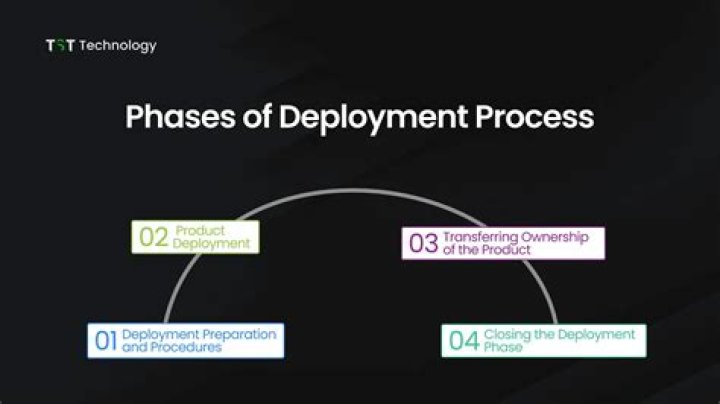 TST Technology

Phases of Deployment Process

02 Product Deployment

03 Transferring Ownership of the Product

01 Deployment Preparation and Procedures

04 Closing the Deployment Phase